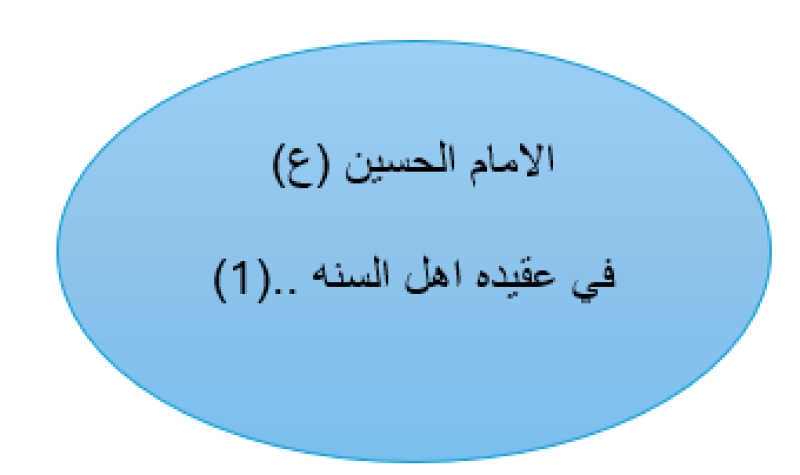 الامام الحسين (ع)

في عقيده اهل السنه ..(1)